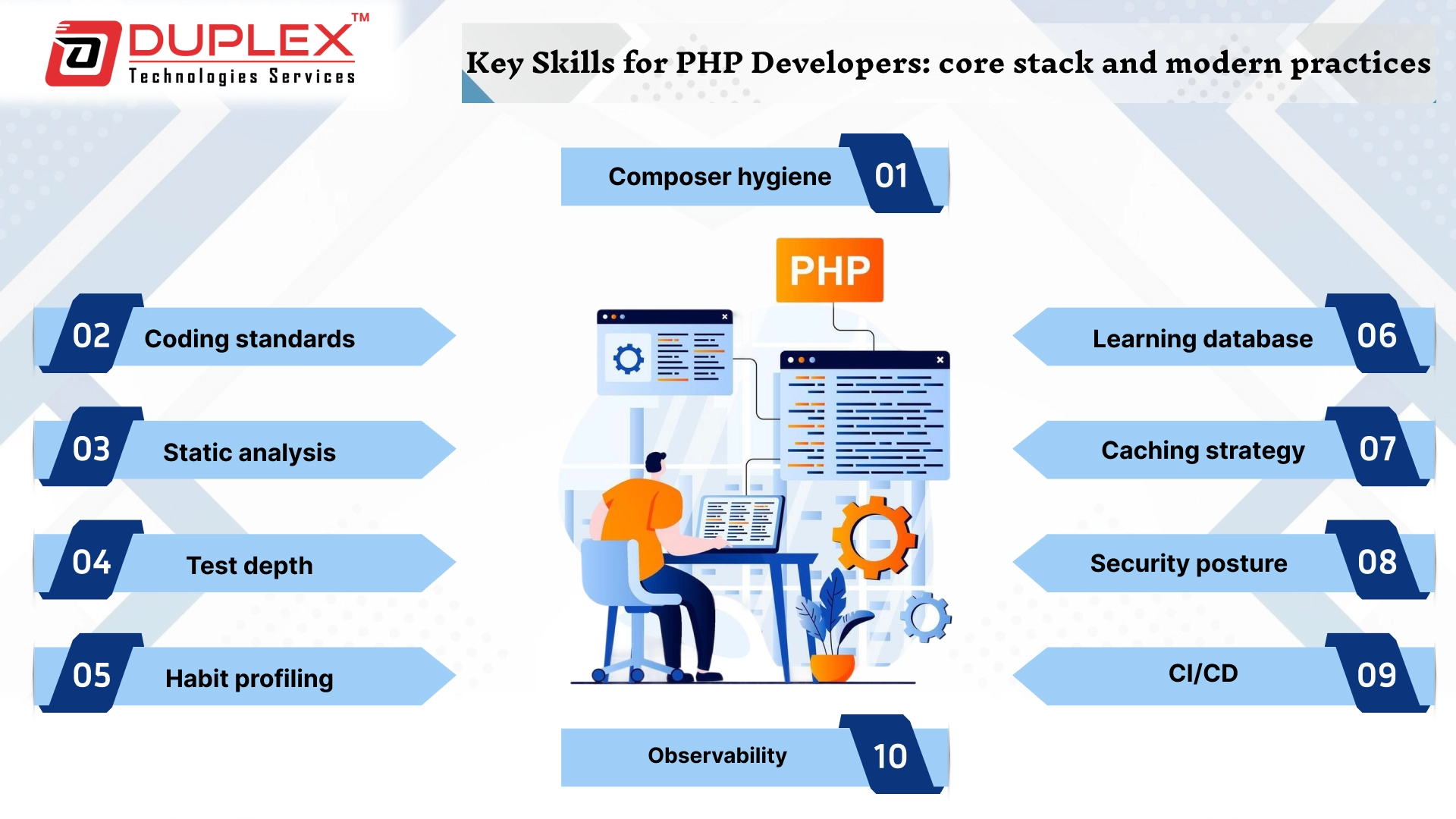 DUPLEX™
Technologies Services

Key Skills for PHP Developers: core stack and modern practices

Composer hygiene 01

PHP

02 Coding standards

03 Static analysis

04 Test depth

05 Habit profiling

Learning database 06

Caching strategy 07

Security posture 08

CI/CD 09

Observability 10